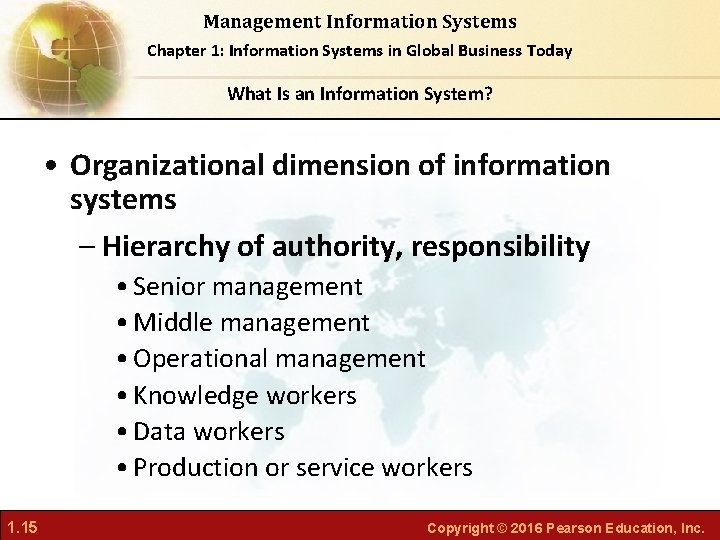 Management Information Systems
Chapter 1: Information Systems in Global Business Today

What Is an Information System?

• Organizational dimension of information systems

– Hierarchy of authority, responsibility

• Senior management
• Middle management
• Operational management
• Knowledge workers
• Data workers
• Production or service workers

1.15

Copyright © 2016 Pearson Education, Inc.